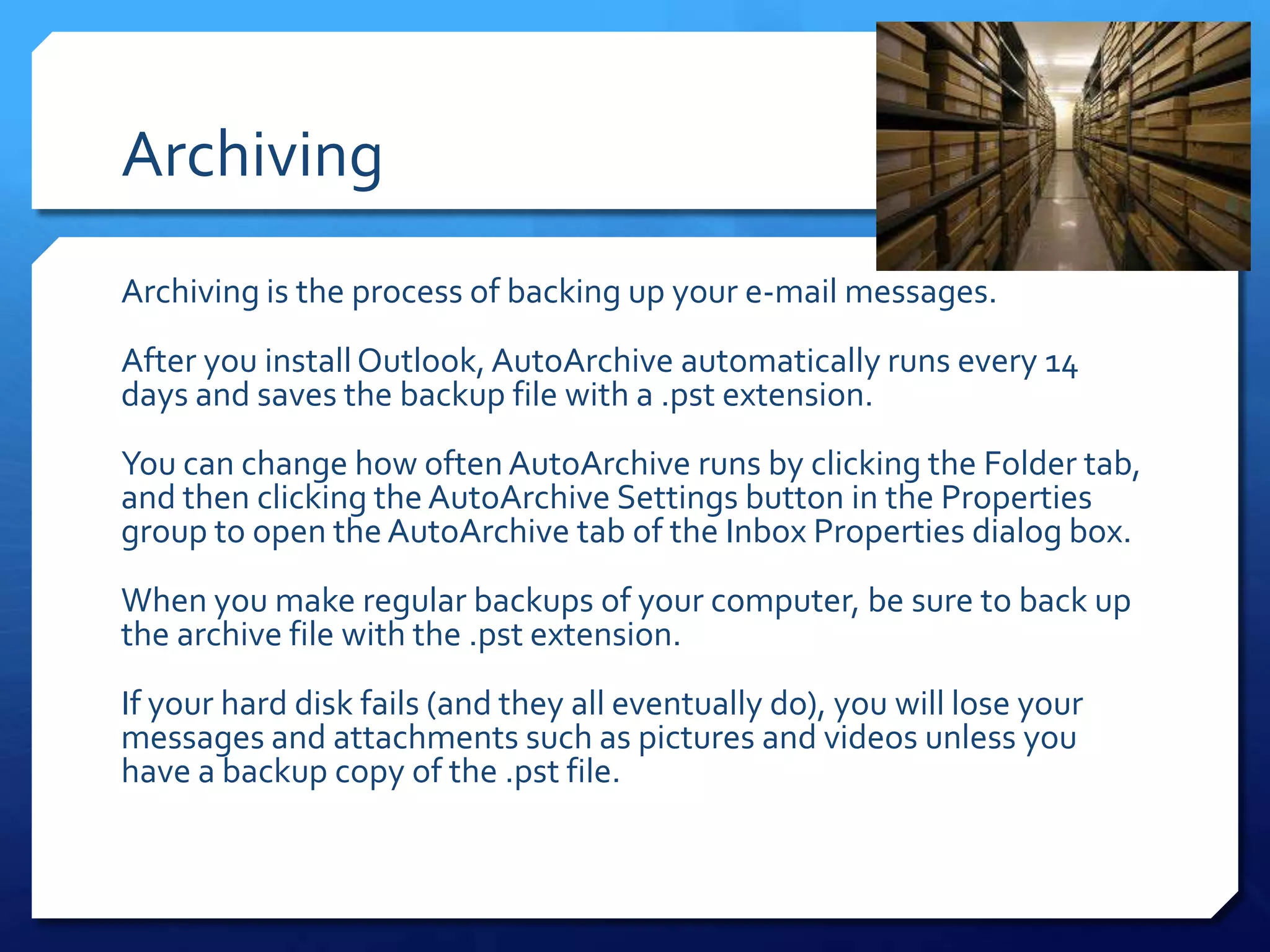 Archiving

Archiving is the process of backing up your e-mail messages.

After you install Outlook, AutoArchive automatically runs every 14 days and saves the backup file with a .pst extension.

You can change how often AutoArchive runs by clicking the Folder tab, and then clicking the AutoArchive Settings button in the Properties group to open the AutoArchive tab of the Inbox Properties dialog box.

When you make regular backups of your computer, be sure to back up the archive file with the .pst extension.

If your hard disk fails (and they all eventually do), you will lose your messages and attachments such as pictures and videos unless you have a backup copy of the .pst file.